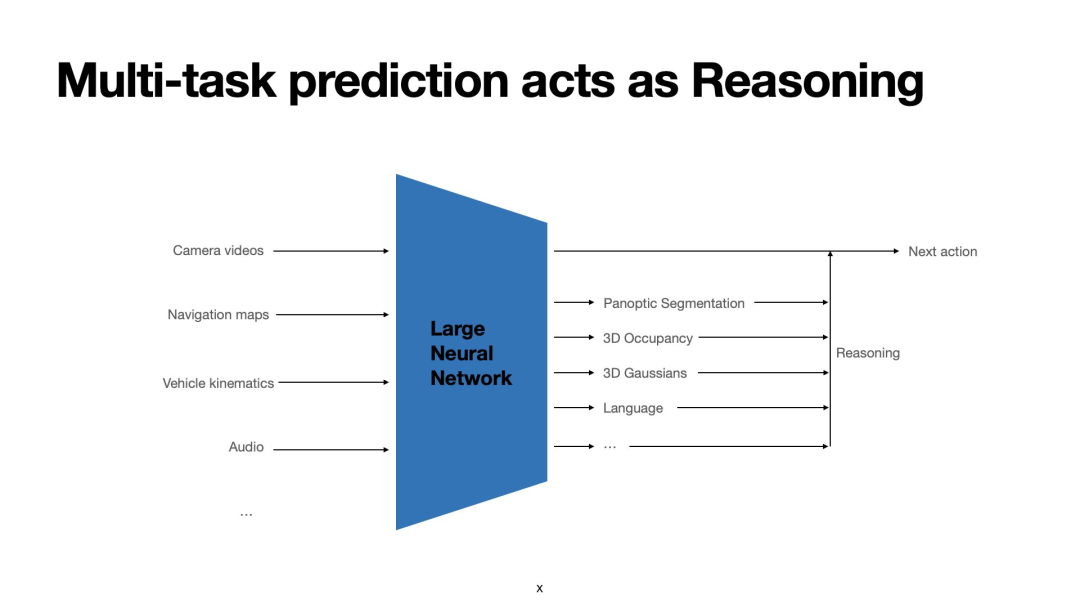 Multi-task prediction acts as Reasoning

Camera videos

Navigation maps

Vehicle kinematics

Audio

...

Large Neural Network

Next action

Panoptic Segmentation

3D Occupancy

3D Gaussians

Language

...

Reasoning

x